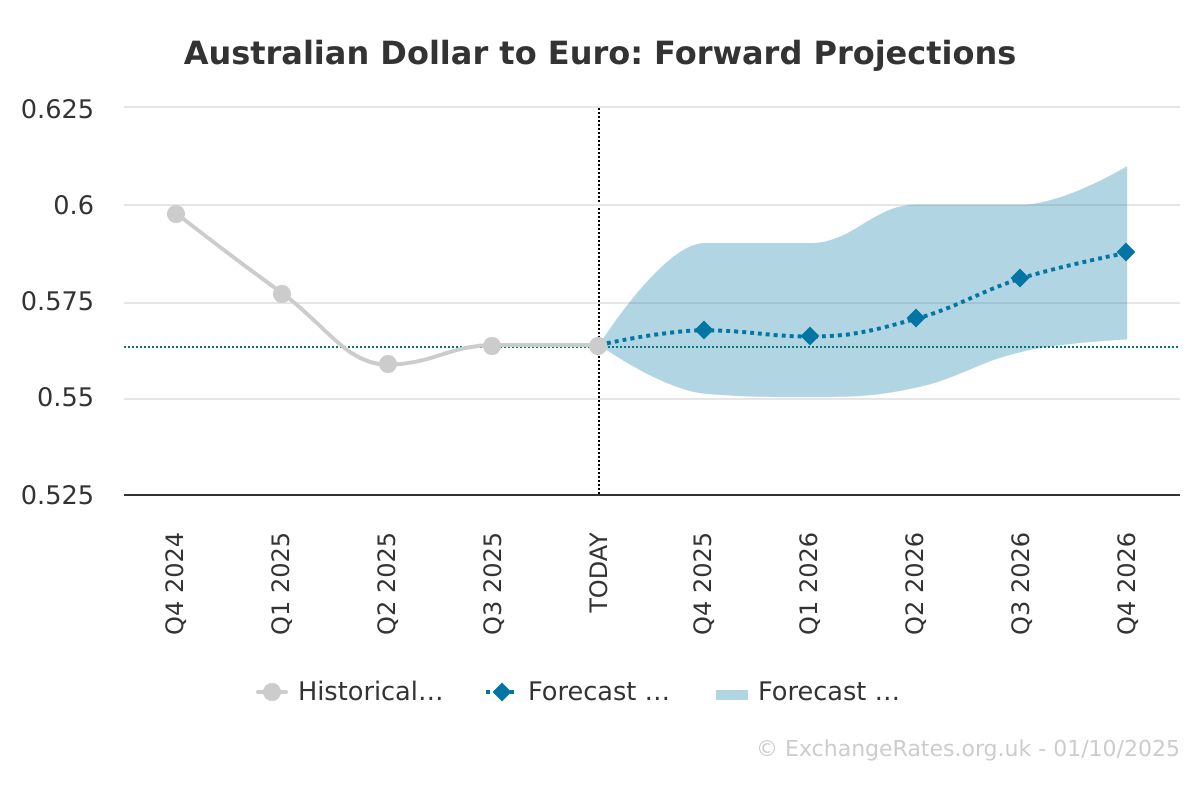 Australian Dollar to Euro: Forward Projections

0.625
0.6
0.575
0.55
0.525

Q4 2024
Q1 2025
Q2 2025
Q3 2025
TODAY
Q4 2025
Q1 2026
Q2 2026
Q3 2026
Q4 2026

Historical… Forecast … Forecast …

© ExchangeRates.org.uk - 01/10/2025